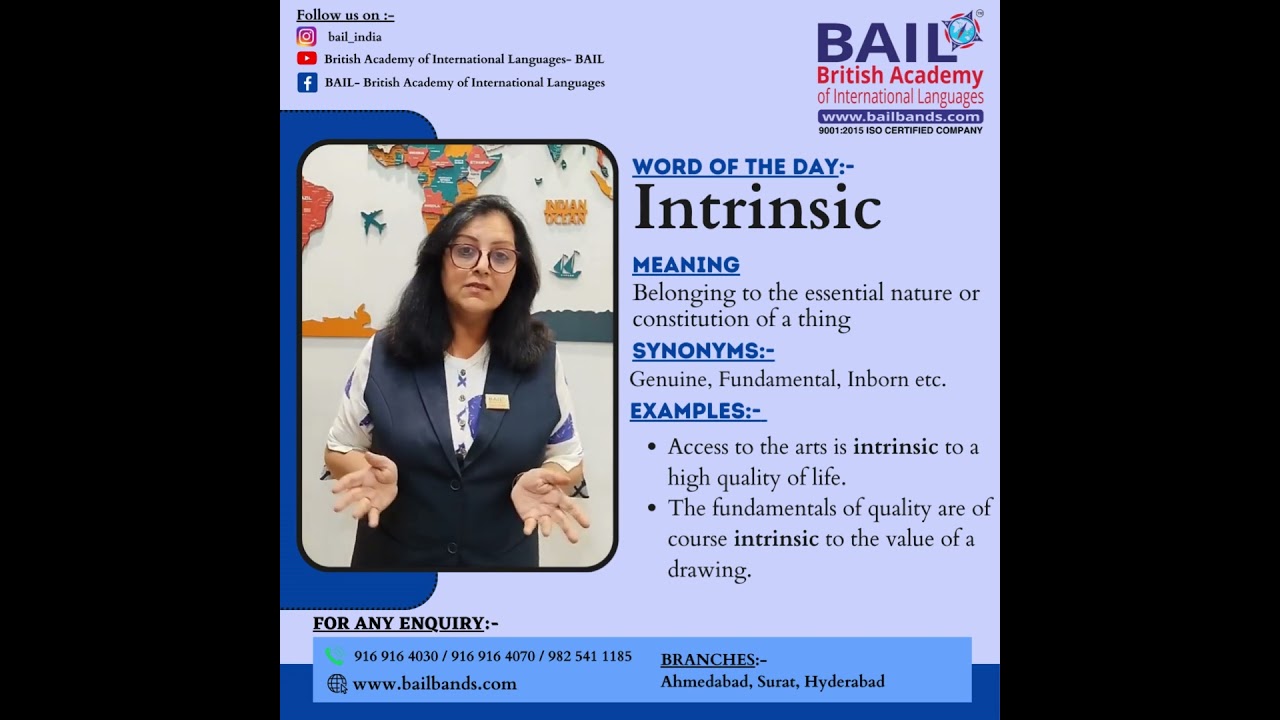 Follow us on :-

bail_india

British Academy of International Languages- BAIL

BAIL- British Academy of International Languages

BAIL
British Academy
of International Languages
www.bailbands.com
9001:2015 ISO CERTIFIED COMPANY

INDIAN OCEAN

BAIL

WORD OF THE DAY:-
Intrinsic

MEANING
Belonging to the essential nature or constitution of a thing

SYNONYMS:-
Genuine, Fundamental, Inborn etc.

EXAMPLES:-
• Access to the arts is intrinsic to a high quality of life.
• The fundamentals of quality are of course intrinsic to the value of a drawing.

FOR ANY ENQUIRY:-
916 916 4030 / 916 916 4070 / 982 541 1185
www.bailbands.com

BRANCHES:-
Ahmedabad, Surat, Hyderabad